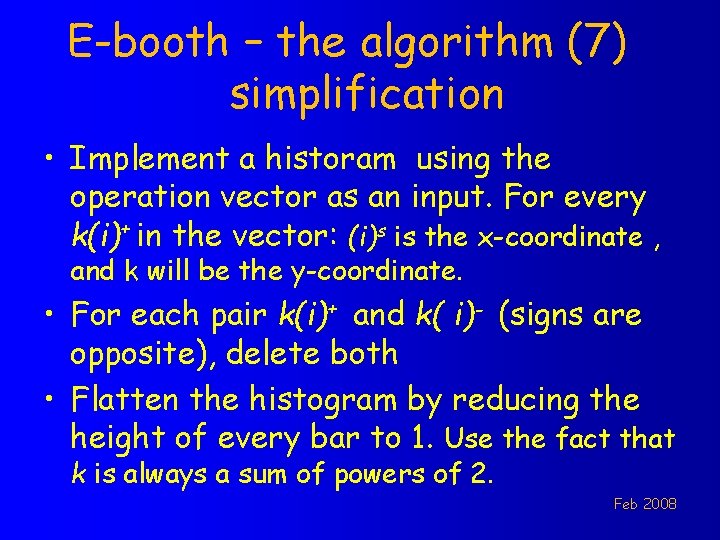 E-booth – the algorithm (7) simplification

• Implement a historam using the operation vector as an input. For every $k(i)^+$ in the vector: $(i)^s$ is the x-coordinate , and k will be the y-coordinate.

• For each pair $k(i)^+$ and $k( i)^-$ (signs are opposite), delete both

• Flatten the histogram by reducing the height of every bar to 1. Use the fact that $k$ is always a sum of powers of 2.

Feb 2008